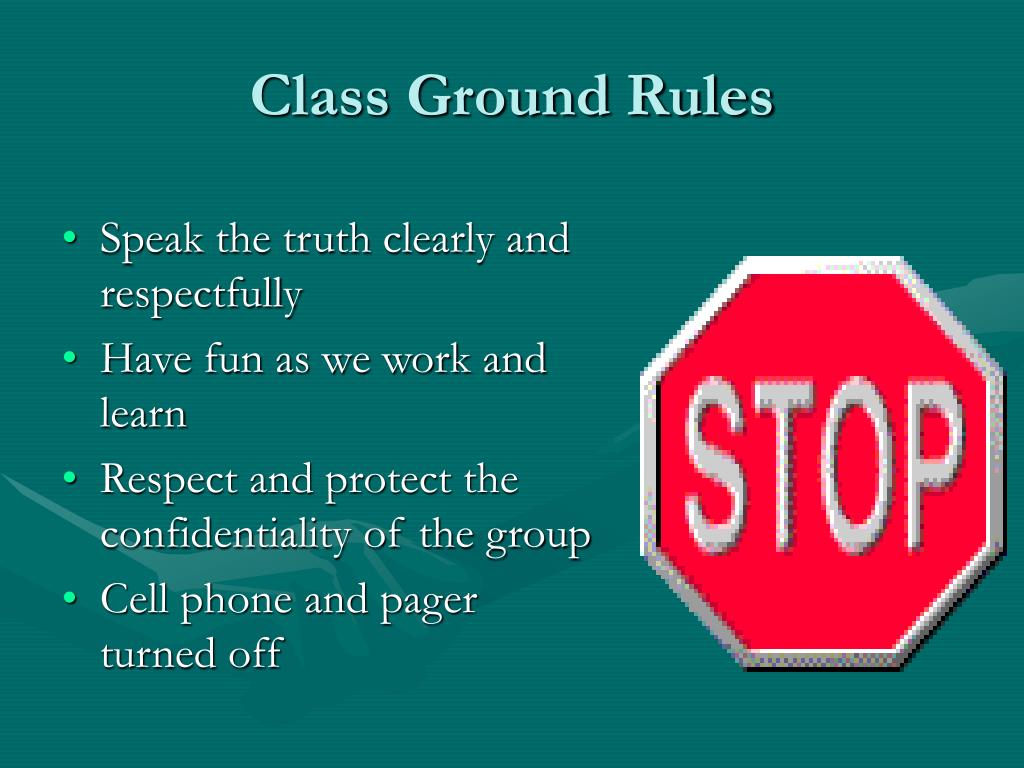 Class Ground Rules

• Speak the truth clearly and respectfully
• Have fun as we work and learn
• Respect and protect the confidentiality of the group
• Cell phone and pager turned off

STOP